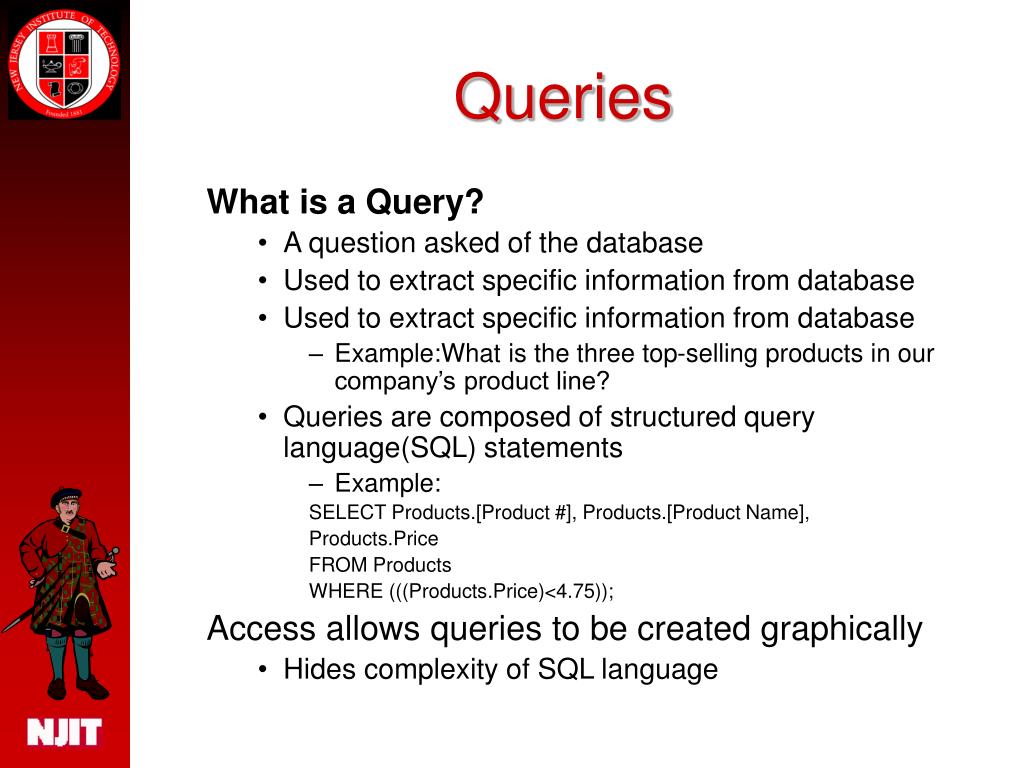 NEW JERSEY INSTITUTE OF TECHNOLOGY
Founded 1881

Queries

What is a Query?
• A question asked of the database
• Used to extract specific information from database
• Used to extract specific information from database
– Example:What is the three top-selling products in our company's product line?
• Queries are composed of structured query language(SQL) statements
– Example:
SELECT Products.[Product #], Products.[Product Name], Products.Price
FROM Products
WHERE (((Products.Price)<4.75));

Access allows queries to be created graphically
• Hides complexity of SQL language

NJIT